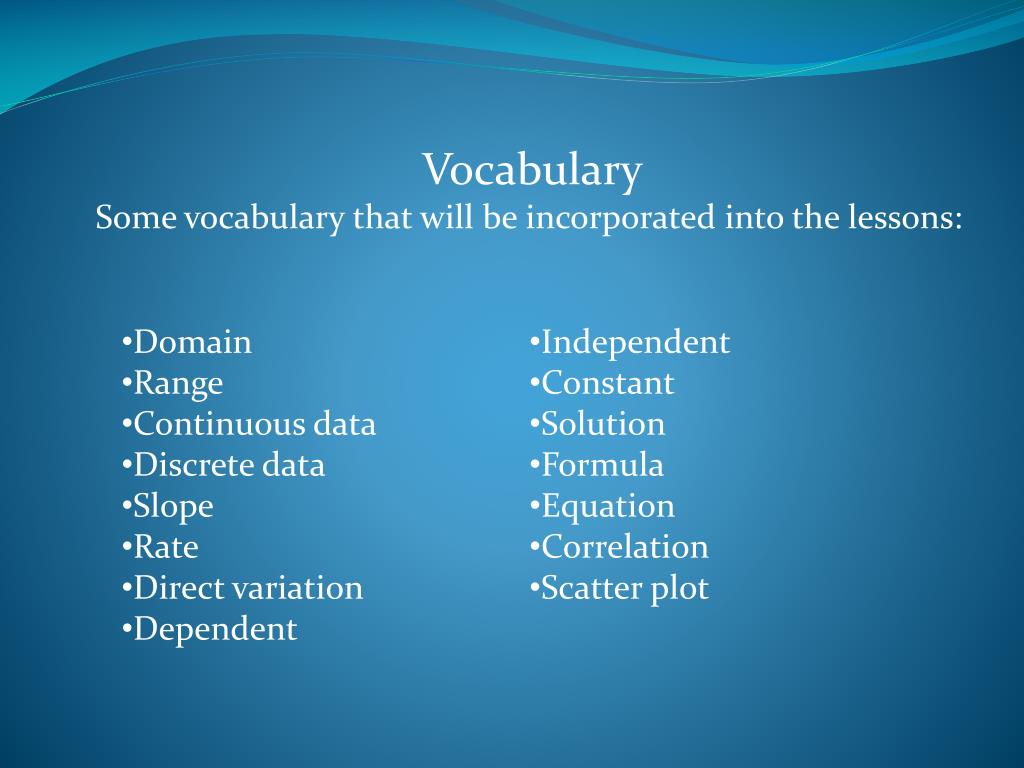 Vocabulary
Some vocabulary that will be incorporated into the lessons:

•Domain
•Range
•Continuous data
•Discrete data
•Slope
•Rate
•Direct variation
•Dependent

•Independent
•Constant
•Solution
•Formula
•Equation
•Correlation
•Scatter plot